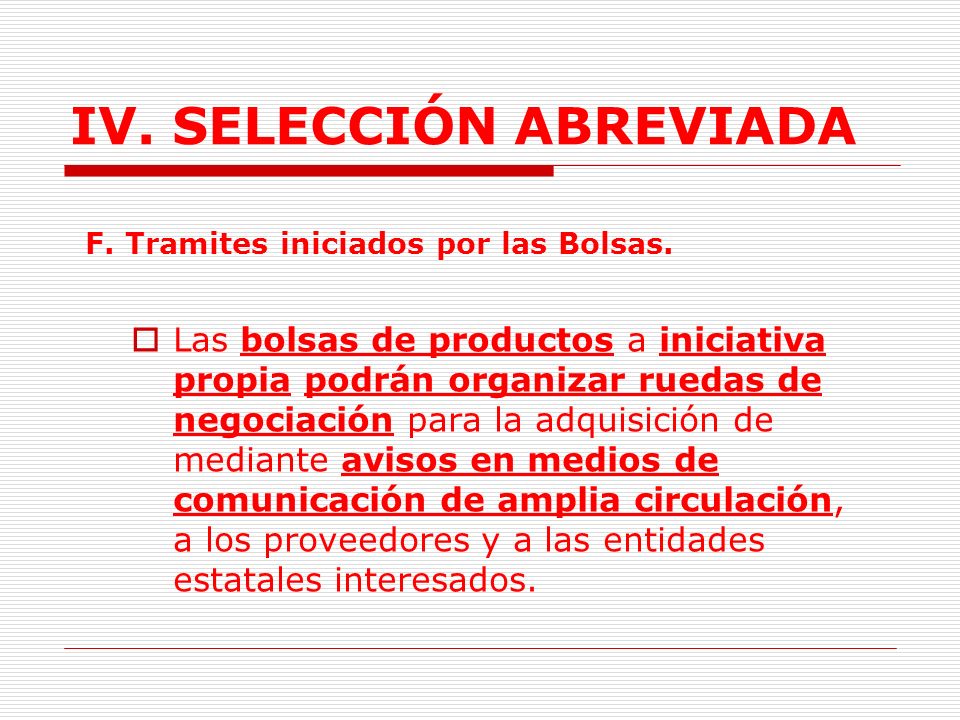 IV. SELECCIÓN ABREVIADA

F. Tramites iniciados por las Bolsas.

Las bolsas de productos a iniciativa propia podrán organizar ruedas de negociación para la adquisición de mediante avisos en medios de comunicación de amplia circulación, a los proveedores y a las entidades estatales interesados.